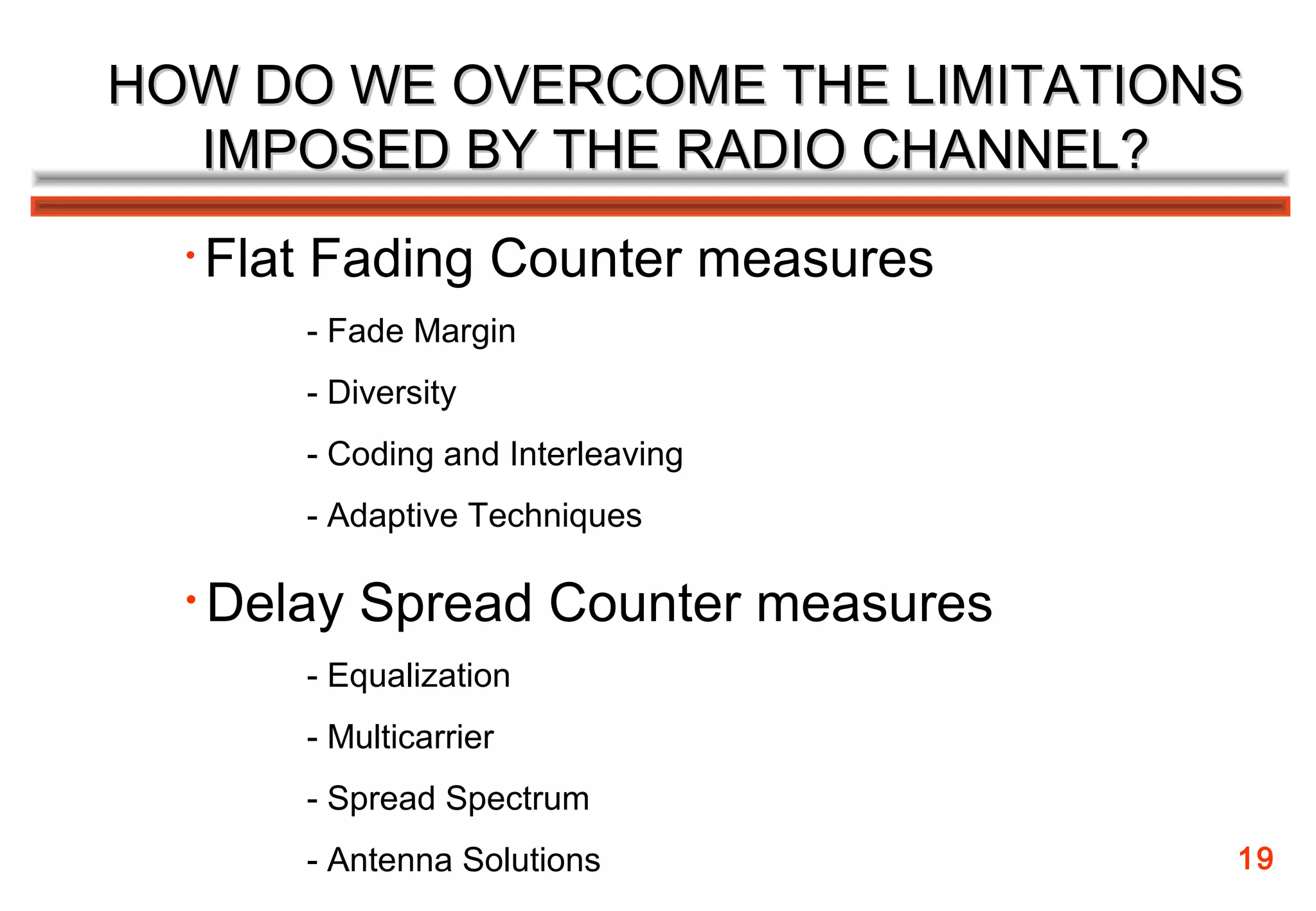 HOW DO WE OVERCOME THE LIMITATIONS IMPOSED BY THE RADIO CHANNEL?

• Flat Fading Counter measures

- Fade Margin

- Diversity

- Coding and Interleaving

- Adaptive Techniques

• Delay Spread Counter measures

- Equalization

- Multicarrier

- Spread Spectrum

- Antenna Solutions

19